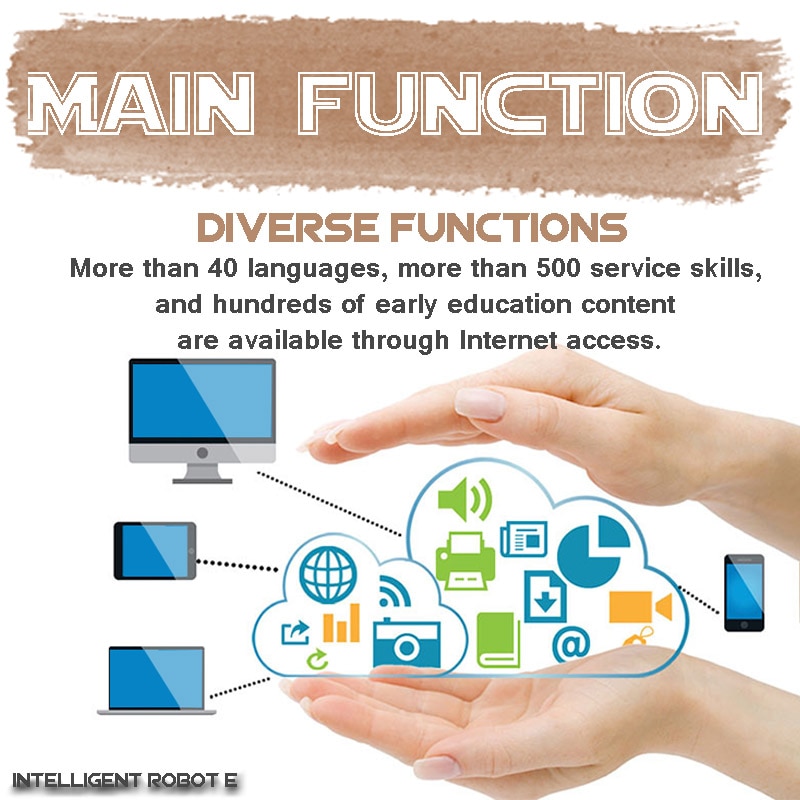 MAIN FUNCTION

DIVERSE FUNCTIONS

More than 40 languages, more than 500 service skills, and hundreds of early education content are available through Internet access.

@

INTELLIGENT ROBOT E